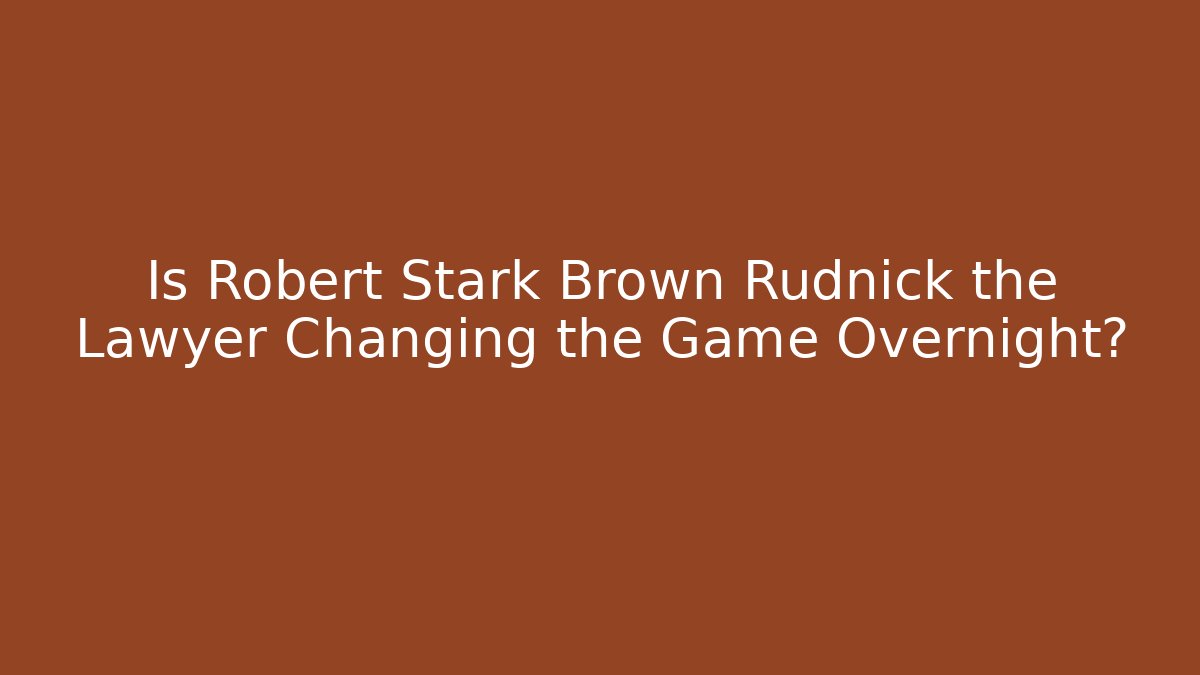 Is Robert Stark Brown Rudnick the Lawyer Changing the Game Overnight?